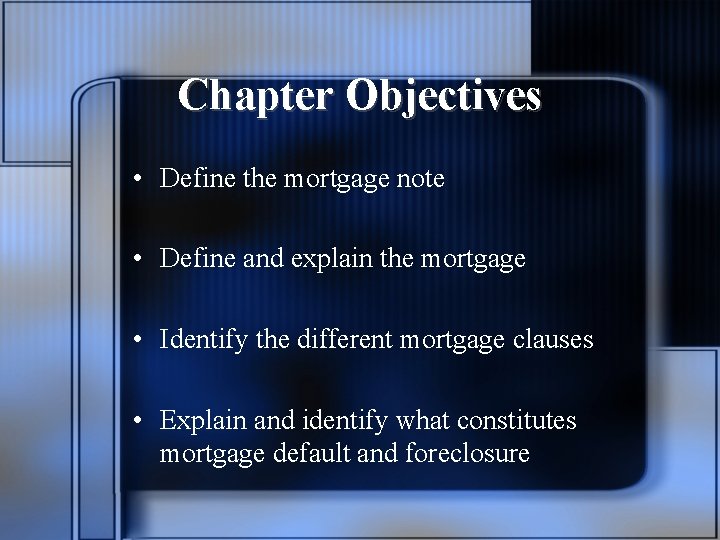 Chapter Objectives

• Define the mortgage note

• Define and explain the mortgage

• Identify the different mortgage clauses

• Explain and identify what constitutes mortgage default and foreclosure